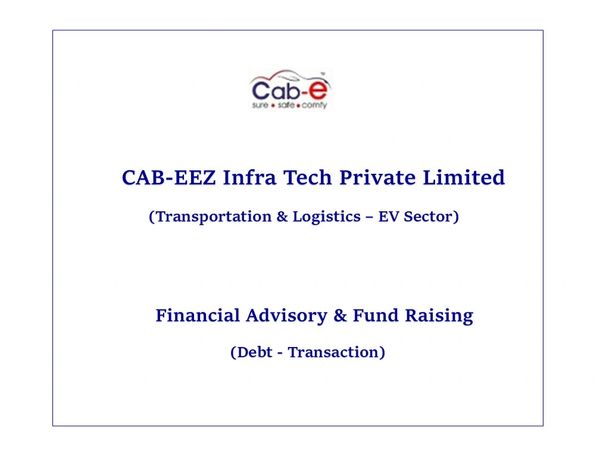 Cab-e
sure • safe • comfy

CAB-EEZ Infra Tech Private Limited

(Transportation & Logistics – EV Sector)

Financial Advisory & Fund Raising

(Debt - Transaction)